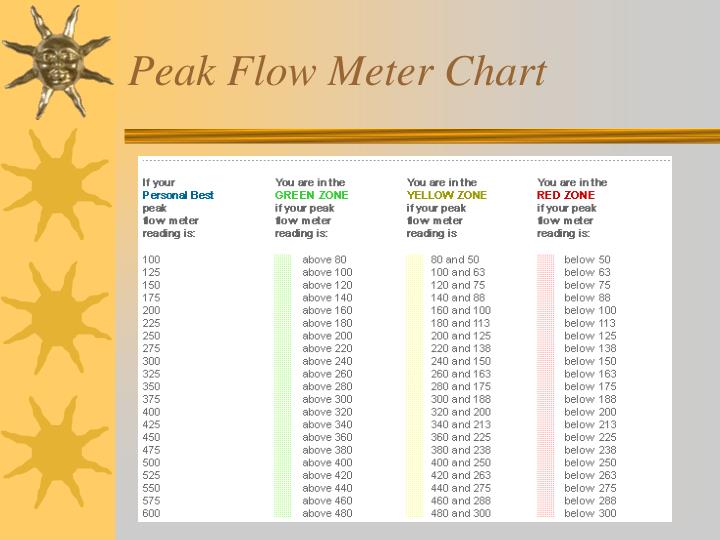 Peak Flow Meter Chart

| If your Personal Best peak flow meter reading is: | You are in the GREEN ZONE if your peak flow meter reading is: | You are in the YELLOW ZONE if your peak flow meter reading is: | You are in the RED ZONE if your peak flow meter reading is: |
|---|---|---|---|
| 100 | above 80 | 80 and 50 | below 50 |
| 125 | above 100 | 100 and 63 | below 63 |
| 150 | above 120 | 120 and 75 | below 75 |
| 175 | above 140 | 140 and 88 | below 88 |
| 200 | above 160 | 160 and 100 | below 100 |
| 225 | above 180 | 180 and 113 | below 113 |
| 250 | above 200 | 200 and 125 | below 125 |
| 275 | above 220 | 220 and 138 | below 138 |
| 300 | above 240 | 240 and 150 | below 150 |
| 325 | above 260 | 260 and 163 | below 163 |
| 350 | above 280 | 280 and 175 | below 175 |
| 375 | above 300 | 300 and 188 | below 188 |
| 400 | above 320 | 320 and 200 | below 200 |
| 425 | above 340 | 340 and 213 | below 213 |
| 450 | above 360 | 360 and 225 | below 225 |
| 475 | above 380 | 380 and 238 | below 238 |
| 500 | above 400 | 400 and 250 | below 250 |
| 525 | above 420 | 420 and 263 | below 263 |
| 550 | above 440 | 440 and 275 | below 275 |
| 575 | above 460 | 460 and 288 | below 288 |
| 600 | above 480 | 480 and 300 | below 300 |